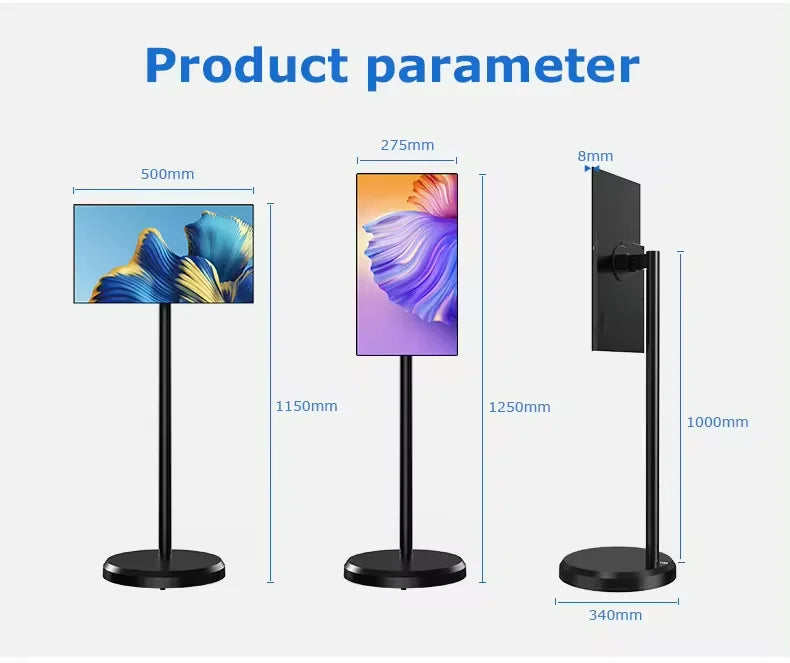 Product parameter

500mm

1150mm

275mm

1250mm

8mm

1000mm

340mm